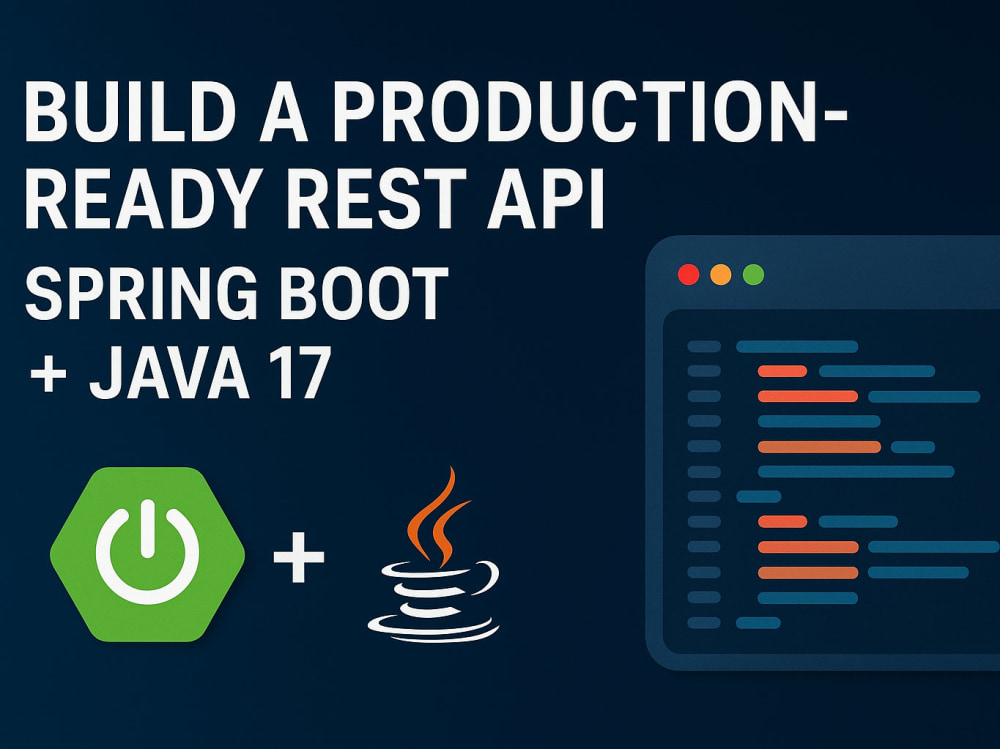 BUILD A PRODUCTION-READY REST API

SPRING BOOT
+ JAVA 17

+